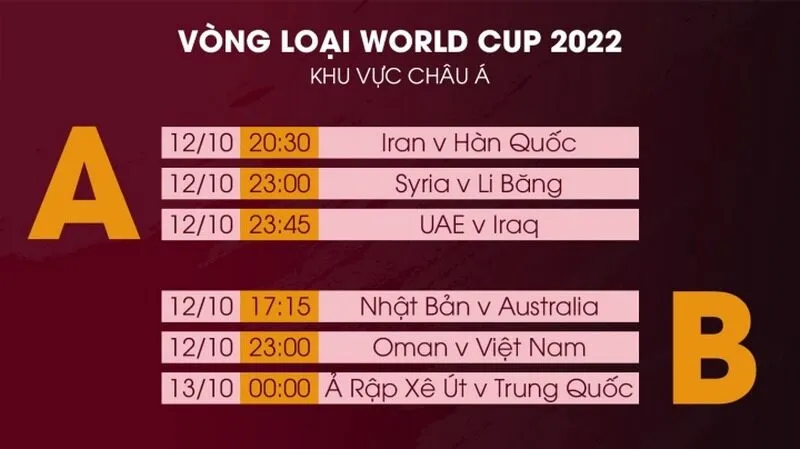 VÒNG LOẠI WORLD CUP 2022
KHU VỰC CHÂU Á

A

| 12/10 | 20:30 | Iran v Hàn Quốc |
|---|---|---|
| 12/10 | 23:00 | Syria v Li Băng |
| 12/10 | 23:45 | UAE v Iraq |

| 12/10 | 17:15 | Nhật Bản v Australia |
|---|---|---|
| 12/10 | 23:00 | Oman v Việt Nam |
| 13/10 | 00:00 | Ả Rập Xê Út v Trung Quốc |

B